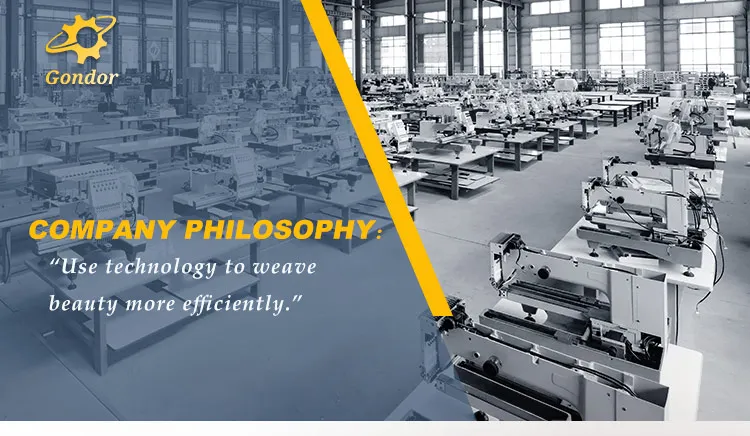 Gondor

COMPANY PHILOSOPHY:
"Use technology to weave beauty more efficiently."